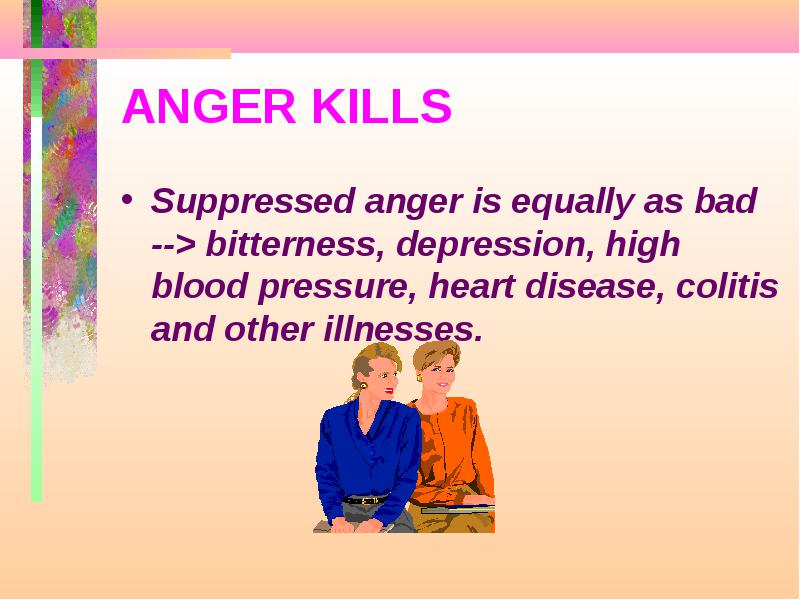 ANGER KILLS

• Suppressed anger is equally as bad --> bitterness, depression, high blood pressure, heart disease, colitis and other illnesses.